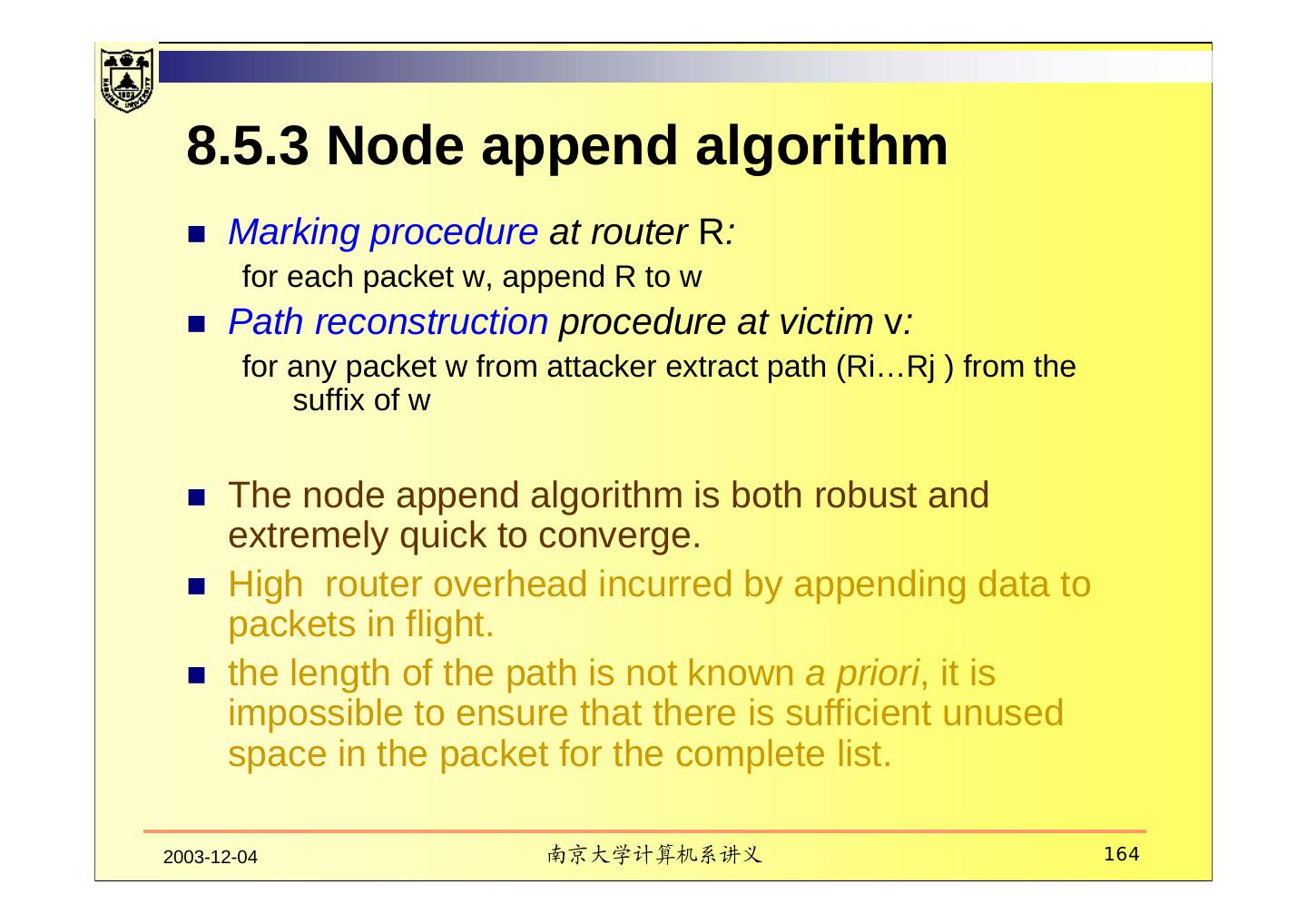 8.5.3 Node append algorithm

Marking procedure at router R:

for each packet w, append R to w

Path reconstruction procedure at victim v:

for any packet w from attacker extract path (Ri…Rj ) from the suffix of w

The node append algorithm is both robust and extremely quick to converge.

High router overhead incurred by appending data to packets in flight.

the length of the path is not known a priori, it is impossible to ensure that there is sufficient unused space in the packet for the complete list.

2003-12-04

南京大学计算机系讲义

164